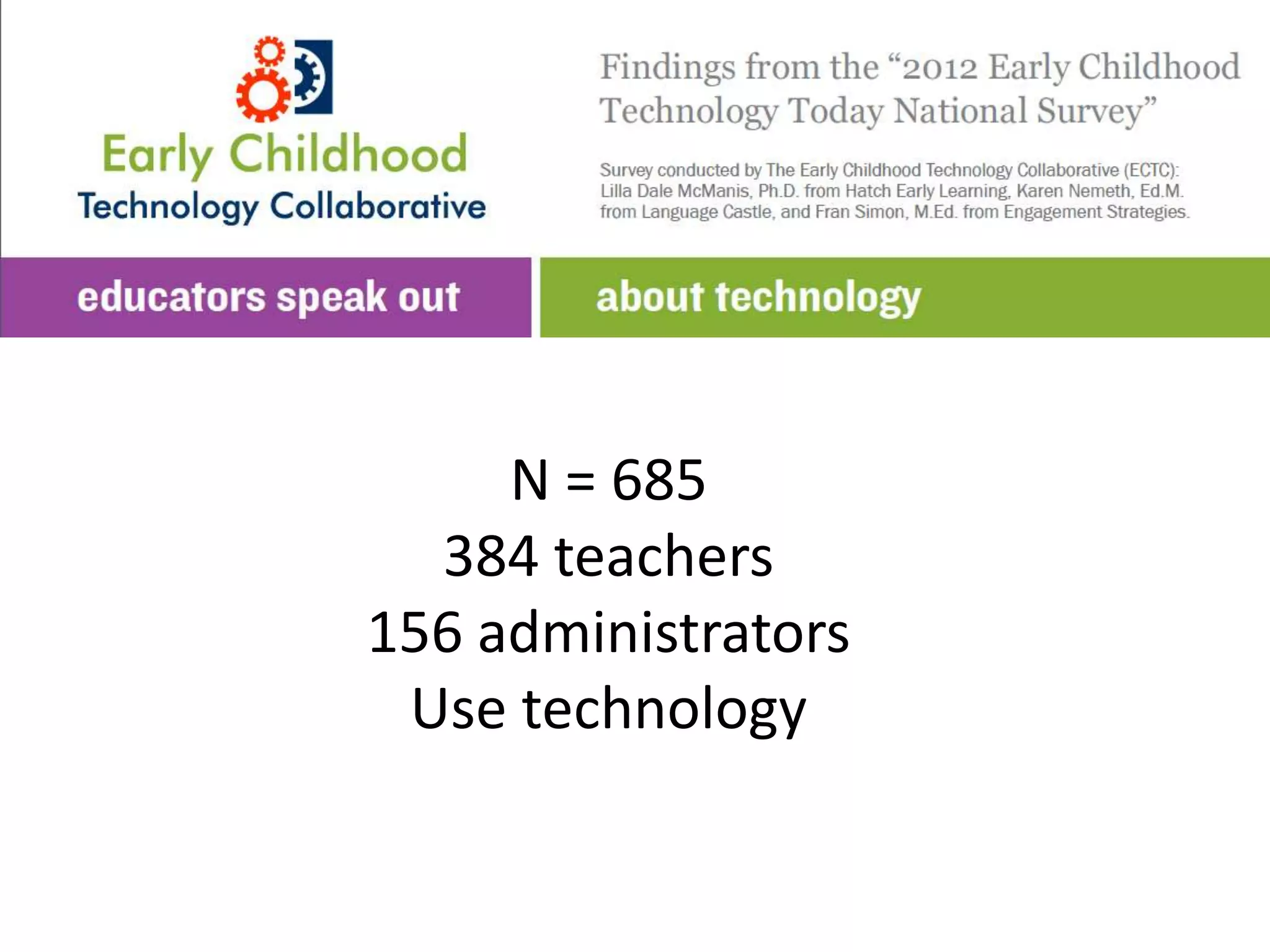 Early Childhood
Technology Collaborative

Findings from the “2012 Early Childhood Technology Today National Survey”

Survey conducted by The Early Childhood Technology Collaborative (ECTC): Lilla Dale McManis, Ph.D. from Hatch Early Learning, Karen Nemeth, Ed.M. from Language Castle, and Fran Simon, M.Ed. from Engagement Strategies.

educators speak out

about technology

N = 685
384 teachers
156 administrators
Use technology